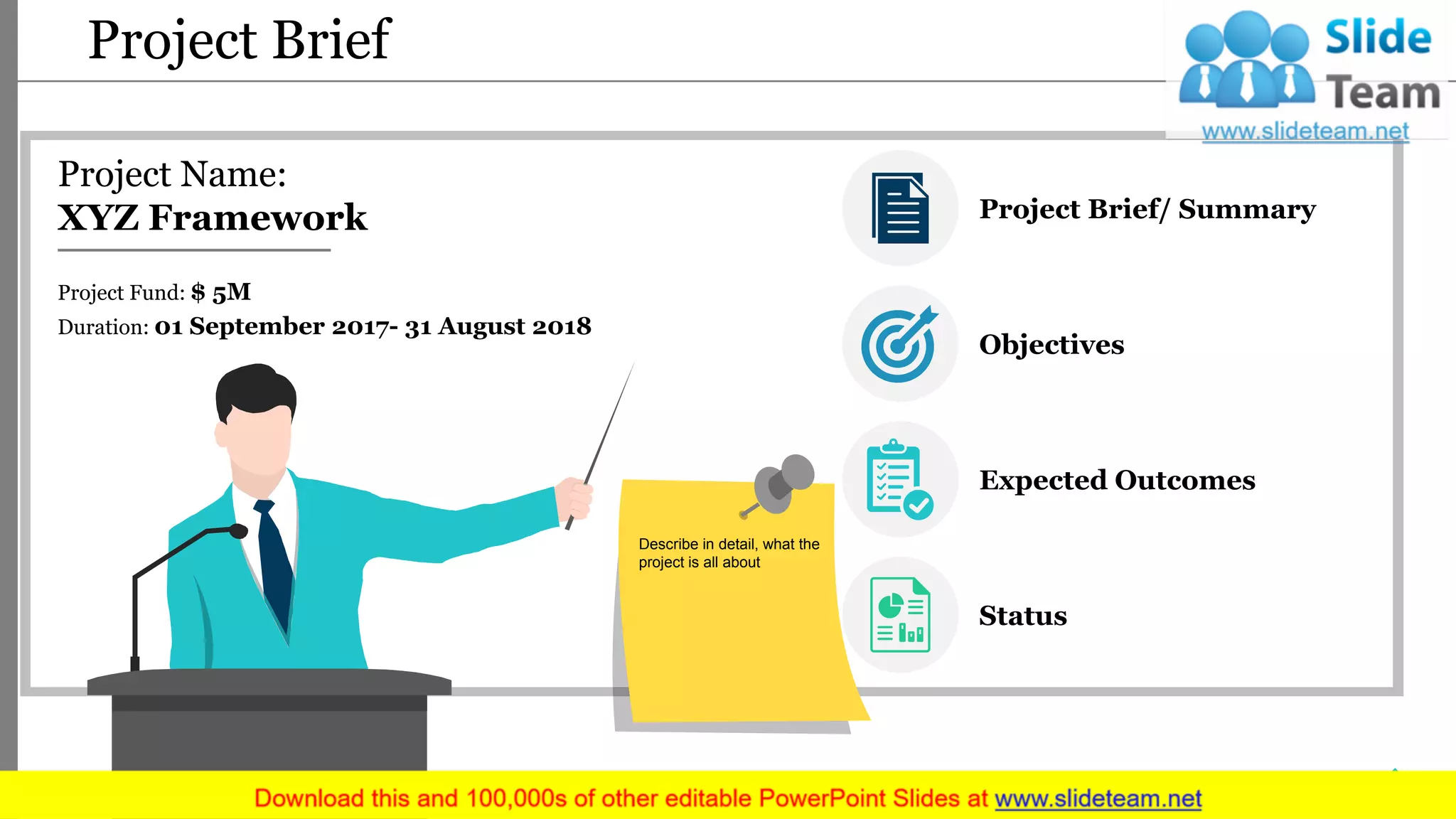 Project Brief

Slide Team
www.slideteam.net

Project Name:
XYZ Framework

Project Fund: $ 5M
Duration: 01 September 2017- 31 August 2018

Describe in detail, what the project is all about

Project Brief/ Summary

Objectives

Expected Outcomes

Status

Download this and 100,000s of other editable PowerPoint Slides at www.slideteam.net